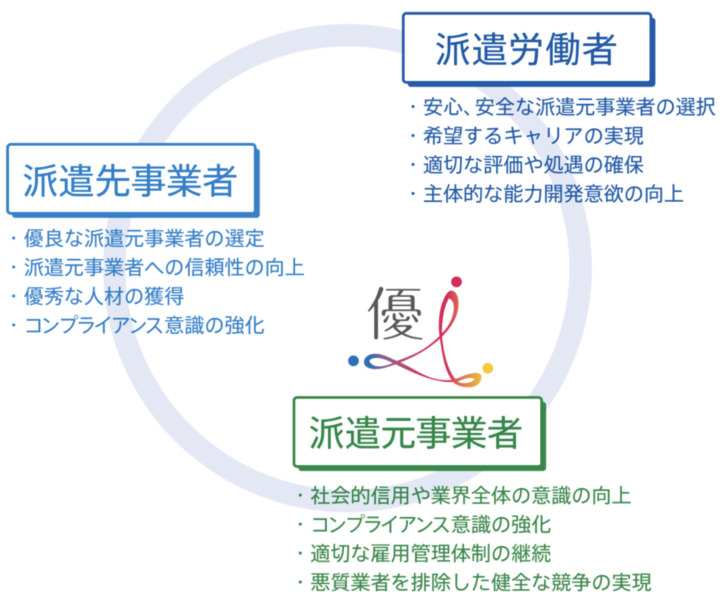 派遣労働者

・安心、安全な派遣元事業者の選択
・希望するキャリアの実現
・適切な評価や処遇の確保
・主体的な能力開発意欲の向上

派遣先事業者

・優良な派遣元事業者の選定
・派遣元事業者への信頼性の向上
・優秀な人材の獲得
・コンプライアンス意識の強化

優

派遣元事業者

・社会的信用や業界全体の意識の向上
・コンプライアンス意識の強化
・適切な雇用管理体制の継続
・悪質業者を排除した健全な競争の実現